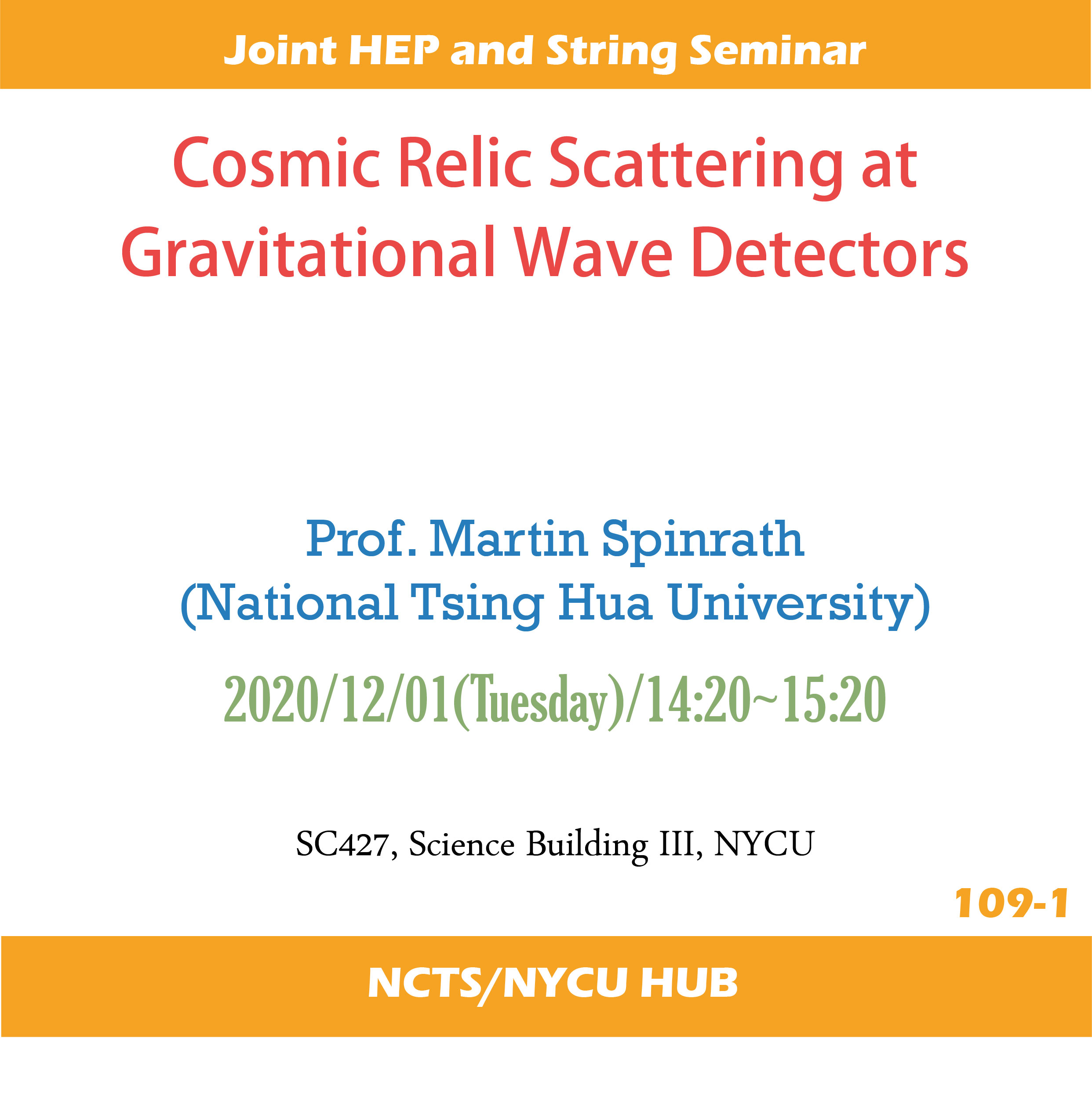 Joint HEP and String Seminar

Cosmic Relic Scattering at Gravitational Wave Detectors

Prof. Martin Spinrath
(National Tsing Hua University)

2020/12/01(Tuesday)/14:20~15:20

SC427, Science Building III, NYCU

109-1

NCTS/NYCU HUB